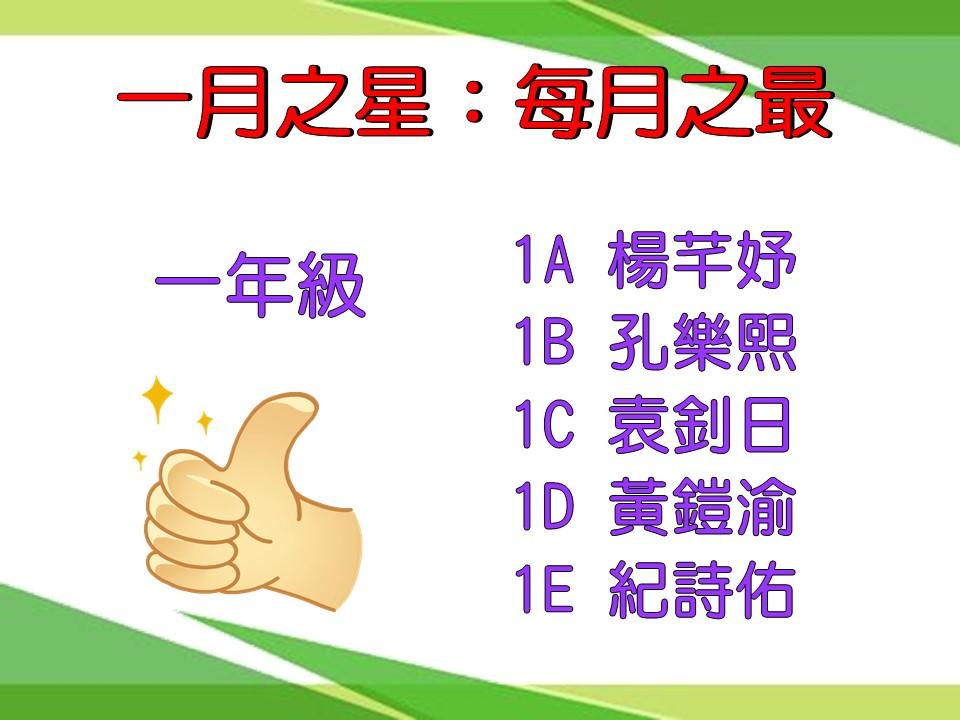 一月之星：每月之最

一年級

1A 楊芊妤
1B 孔樂熙
1C 袁釗日
1D 黃鎧渝
1E 紀詩佑